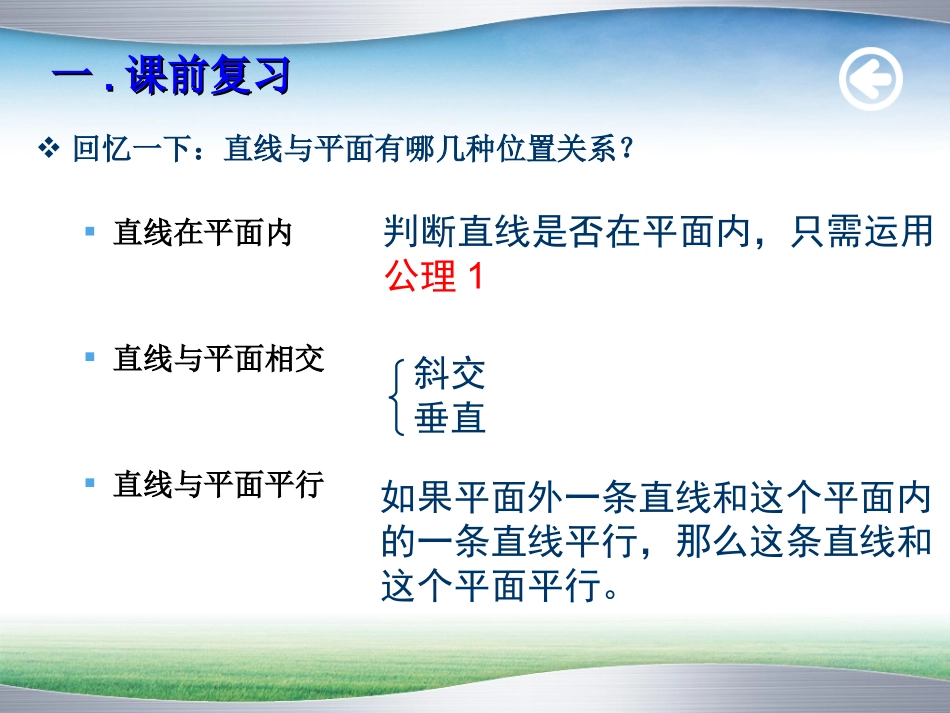 一. 课前复习

❖ 回忆一下：直线与平面有哪几种位置关系？

▪ 直线在平面内

判断直线是否在平面内，只需运用公理 1

▪ 直线与平面相交

斜交
垂直

▪ 直线与平面平行

如果平面外一条直线和这个平面内的一条直线平行，那么这条直线和这个平面平行。